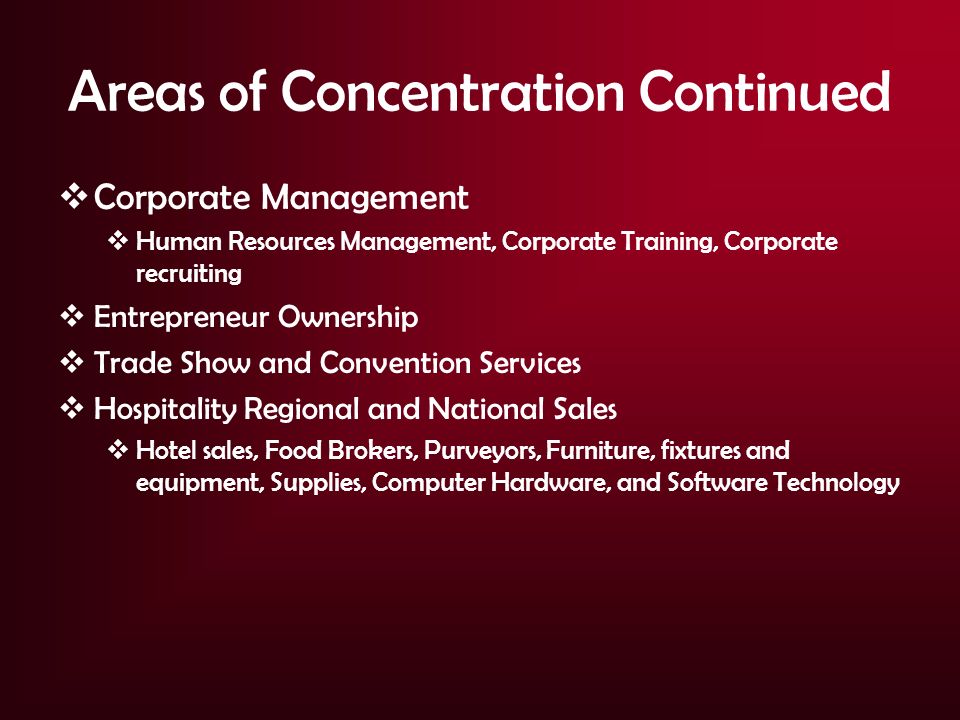 Areas of Concentration Continued

❖ Corporate Management

❖ Human Resources Management, Corporate Training, Corporate recruiting

❖ Entrepreneur Ownership

❖ Trade Show and Convention Services

❖ Hospitality Regional and National Sales

❖ Hotel sales, Food Brokers, Purveyors, Furniture, fixtures and equipment, Supplies, Computer Hardware, and Software Technology